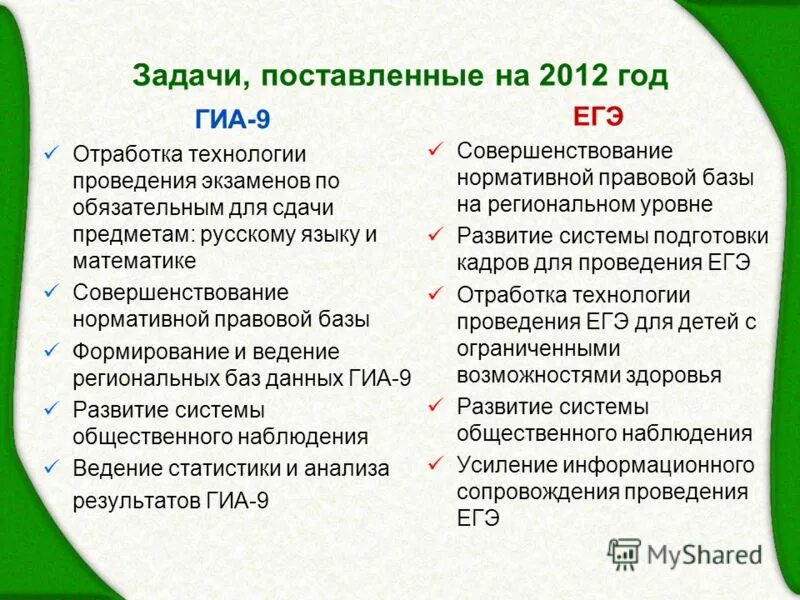 Задачи, поставленные на 2012 год

ГИА-9

✓ Отработка технологии проведения экзаменов по обязательным для сдачи предметам: русскому языку и математике
✓ Совершенствование нормативной правовой базы
✓ Формирование и ведение региональных баз данных ГИА-9
✓ Развитие системы общественного наблюдения
✓ Ведение статистики и анализа результатов ГИА-9

ЕГЭ

✓ Совершенствование нормативной правовой базы на региональном уровне
✓ Развитие системы подготовки кадров для проведения ЕГЭ
✓ Отработка технологии проведения ЕГЭ для детей с ограниченными возможностями здоровья
✓ Развитие системы общественного наблюдения
✓ Усиление информационного сопровождения проведения ЕГЭ

MyShared